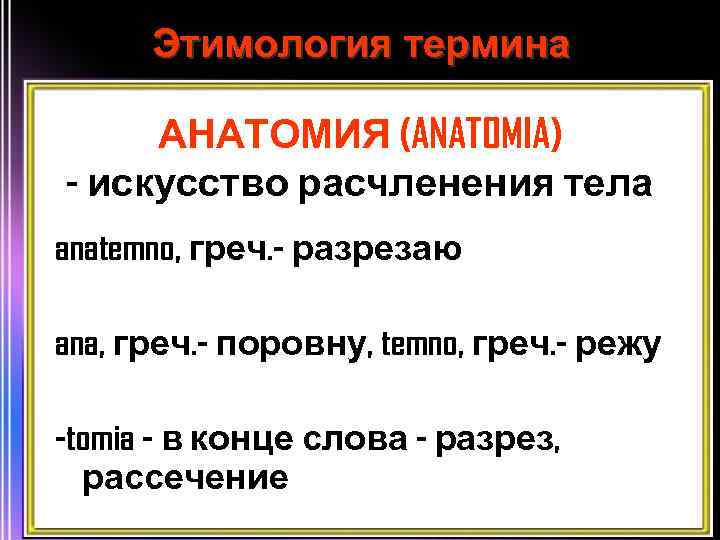 Этимология термина

АНАТОМИЯ (ANATOMIA)

- искусство расчленения тела

anatemno, греч.- разрезаю

ana, греч.- поровну, temno, греч.- режу

-tomia - в конце слова - разрез, рассечение